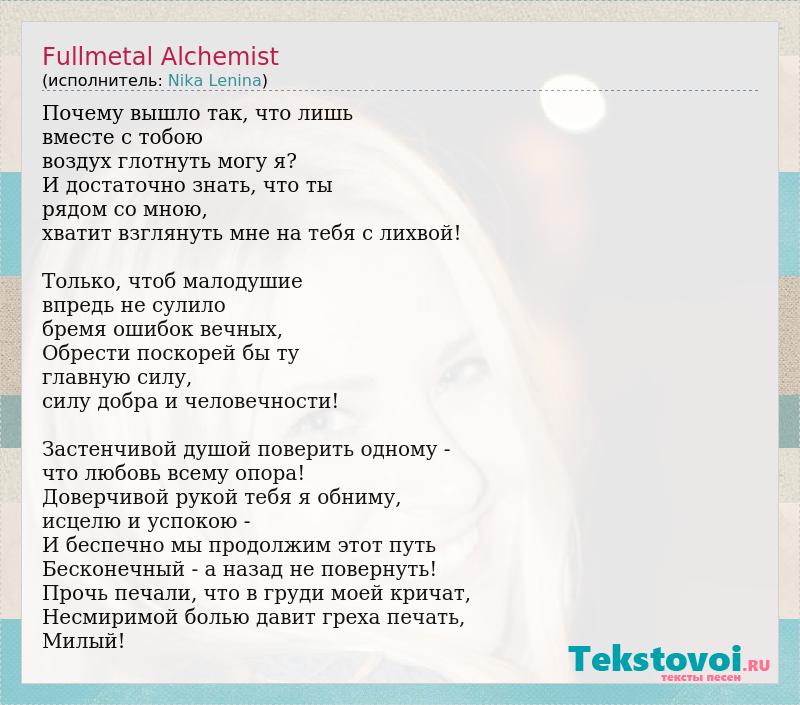 Fullmetal Alchemist
(исполнитель: Nika Lenina)

Почему вышло так, что лишь
вместе с тобою
воздух глотнуть могу я?
И достаточно знать, что ты
рядом со мною,
хватит взглянуть мне на тебя с лихвой!

Только, чтоб малодушие
впредь не сулило
бремя ошибок вечных,
Обрести поскорей бы ту
главную силу,
силу добра и человечности!

Застенчивой душой поверить одному -
что любовь всему опора!
Доверчивой рукой тебя я обниму,
исцелю и успокою -
И беспечно мы продолжим этот путь
Бесконечный - а назад не повернуть!
Прочь печали, что в груди моей кричат,
Несмиримой болью давит греха печать,
Милый!

Tekstovoi.RU
тексты песен